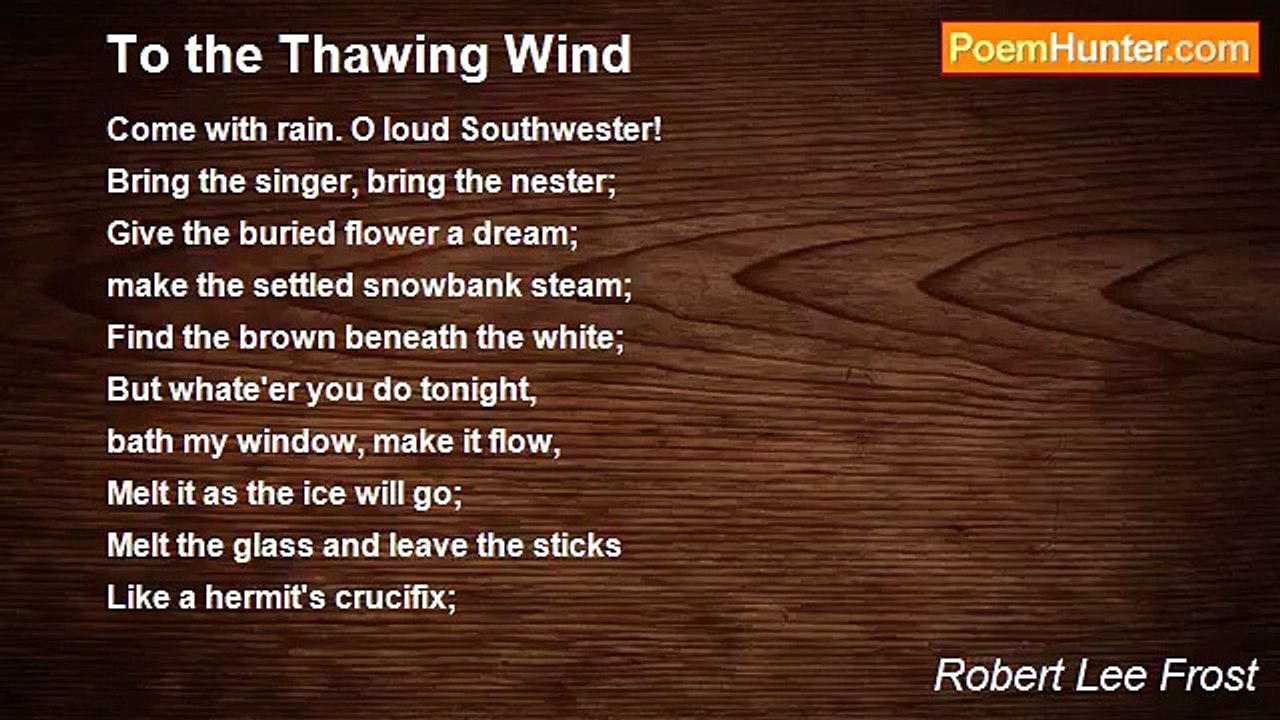 To the Thawing Wind

PoemHunter.com

Come with rain. O loud Southwester!
Bring the singer, bring the nester;
Give the buried flower a dream;
make the settled snowbank steam;
Find the brown beneath the white;
But whate'er you do tonight,
bath my window, make it flow,
Melt it as the ice will go;
Melt the glass and leave the sticks
Like a hermit's crucifix;

Robert Lee Frost